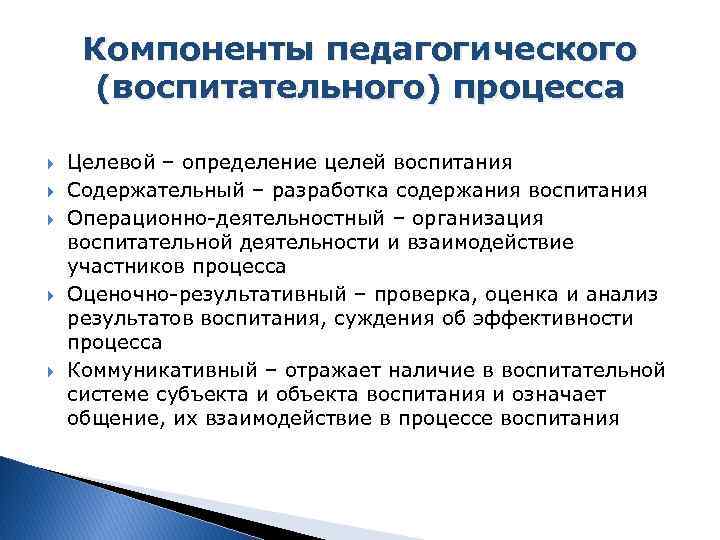 Компоненты педагогического (воспитательного) процесса

Целевой – определение целей воспитания

Содержательный – разработка содержания воспитания

Операционно-деятельностный – организация воспитательной деятельности и взаимодействие участников процесса

Оценочно-результативный – проверка, оценка и анализ результатов воспитания, суждения об эффективности процесса

Коммуникативный – отражает наличие в воспитательной системе субъекта и объекта воспитания и означает общение, их взаимодействие в процессе воспитания